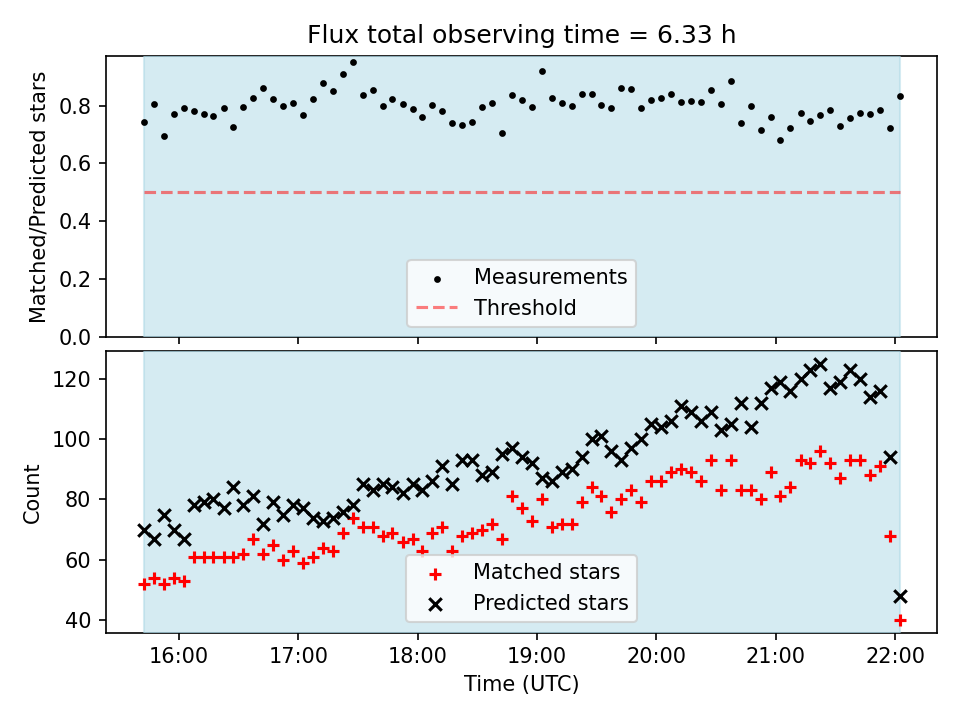 Flux total observing time = 6.33 h

Matched/Predicted stars

0.8
0.6
0.4
0.2
0.0

Measurements
Threshold

Count

120
100
80
60
40

Matched stars
Predicted stars

16:00
17:00
18:00
19:00
20:00
21:00
22:00

Time (UTC)